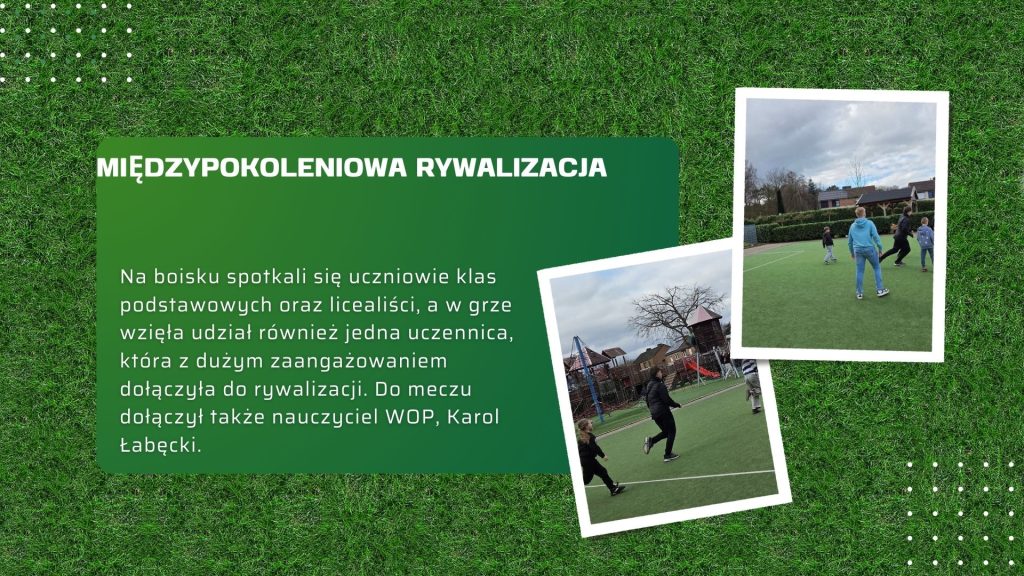 MIĘDZYPOKOLENIOWA RYWALIZACJA

Na boisku spotkali się uczniowie klas podstawowych oraz licealiści, a w grze wzięła udział również jedna uczennica, która z dużym zaangażowaniem dołączyła do rywalizacji. Do meczu dołączył także nauczyciel WOP, Karol Łabęcki.